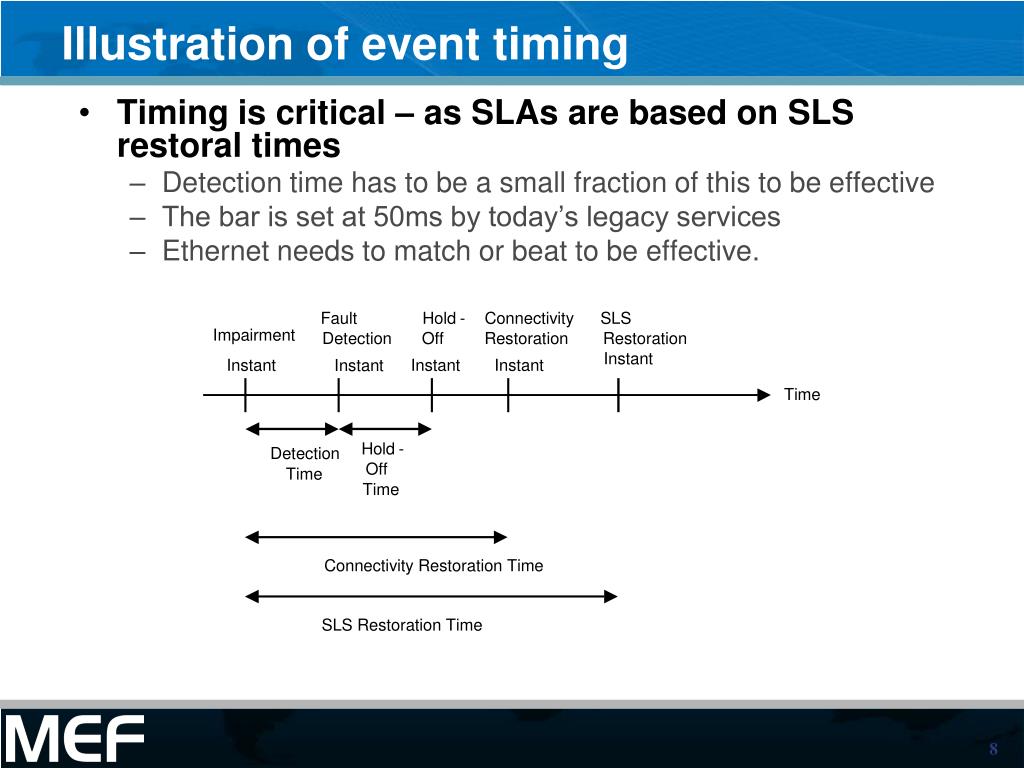 Illustration of event timing

• Timing is critical – as SLAs are based on SLS restoral times
– Detection time has to be a small fraction of this to be effective
– The bar is set at 50ms by today's legacy services
– Ethernet needs to match or beat to be effective.

Impairment Instant

Fault Detection Instant

Hold - Off Instant

Connectivity Restoration Instant

SLS Restoration Instant

Time

Detection Time

Hold - Off Time

Connectivity Restoration Time

SLS Restoration Time

MEF

8